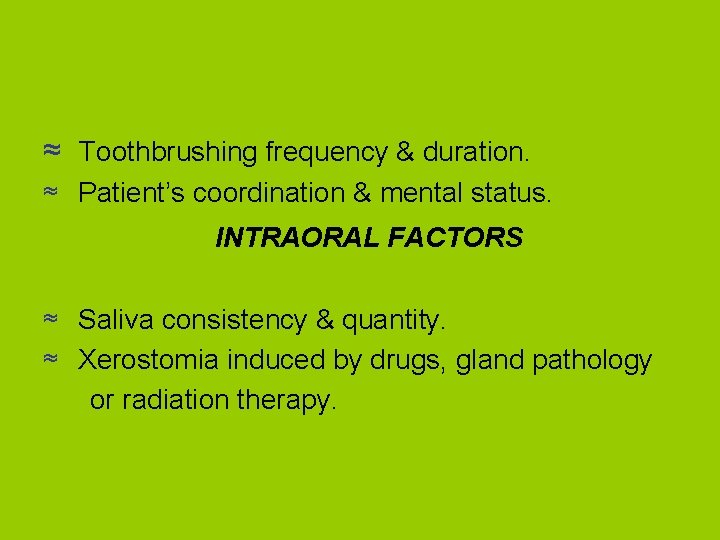 ≈ Toothbrushing frequency & duration.
≈ Patient’s coordination & mental status.

INTRAORAL FACTORS

≈ Saliva consistency & quantity.
≈ Xerostomia induced by drugs, gland pathology or radiation therapy.